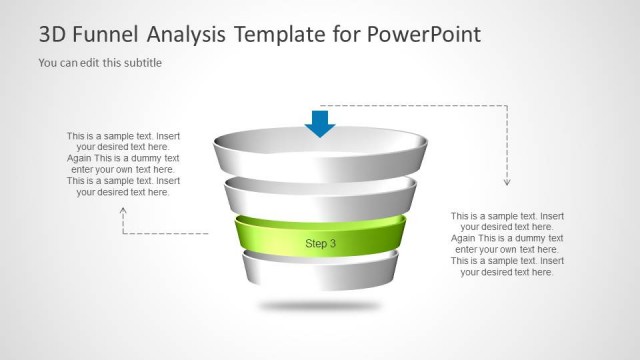 3D Funnel Analysis Template for PowerPoint

You can edit this subtitle

This is a sample text. Insert your desired text here. Again This is a dummy text enter your own text here. This is a sample text. Insert your desired text here.

Step 3

This is a sample text. Insert your desired text here. Again This is a dummy text enter your own text here. This is a sample text. Insert your desired text here.